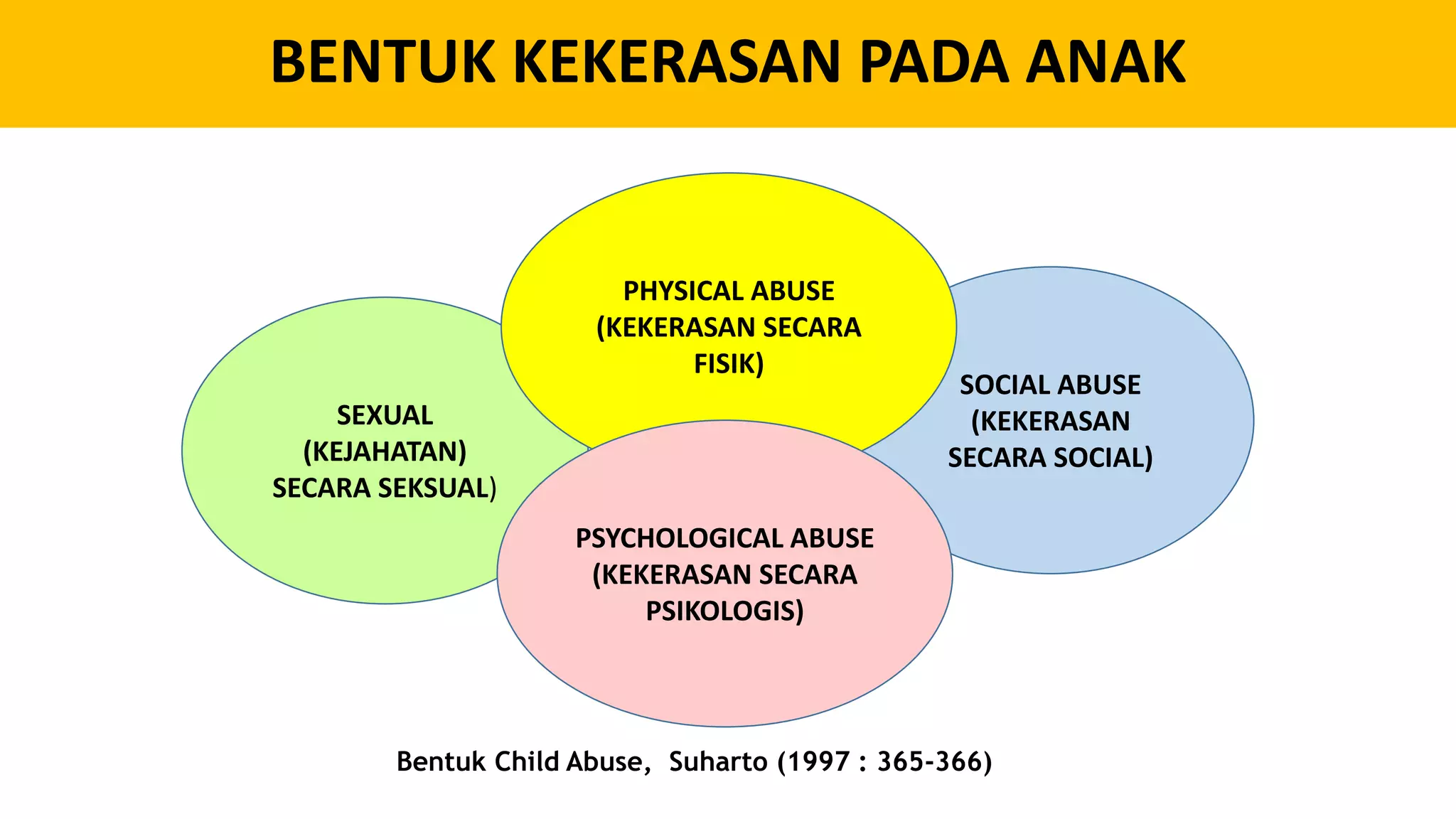 BENTUK KEKERASAN PADA ANAK

PHYSICAL ABUSE (KEKERASAN SECARA FISIK)

SEXUAL (KEJAHATAN) SECARA SEKSUAL)

SOCIAL ABUSE (KEKERASAN SECARA SOCIAL)

PSYCHOLOGICAL ABUSE (KEKERASAN SECARA PSIKOLOGIS)

Bentuk Child Abuse, Suharto (1997 : 365-366)